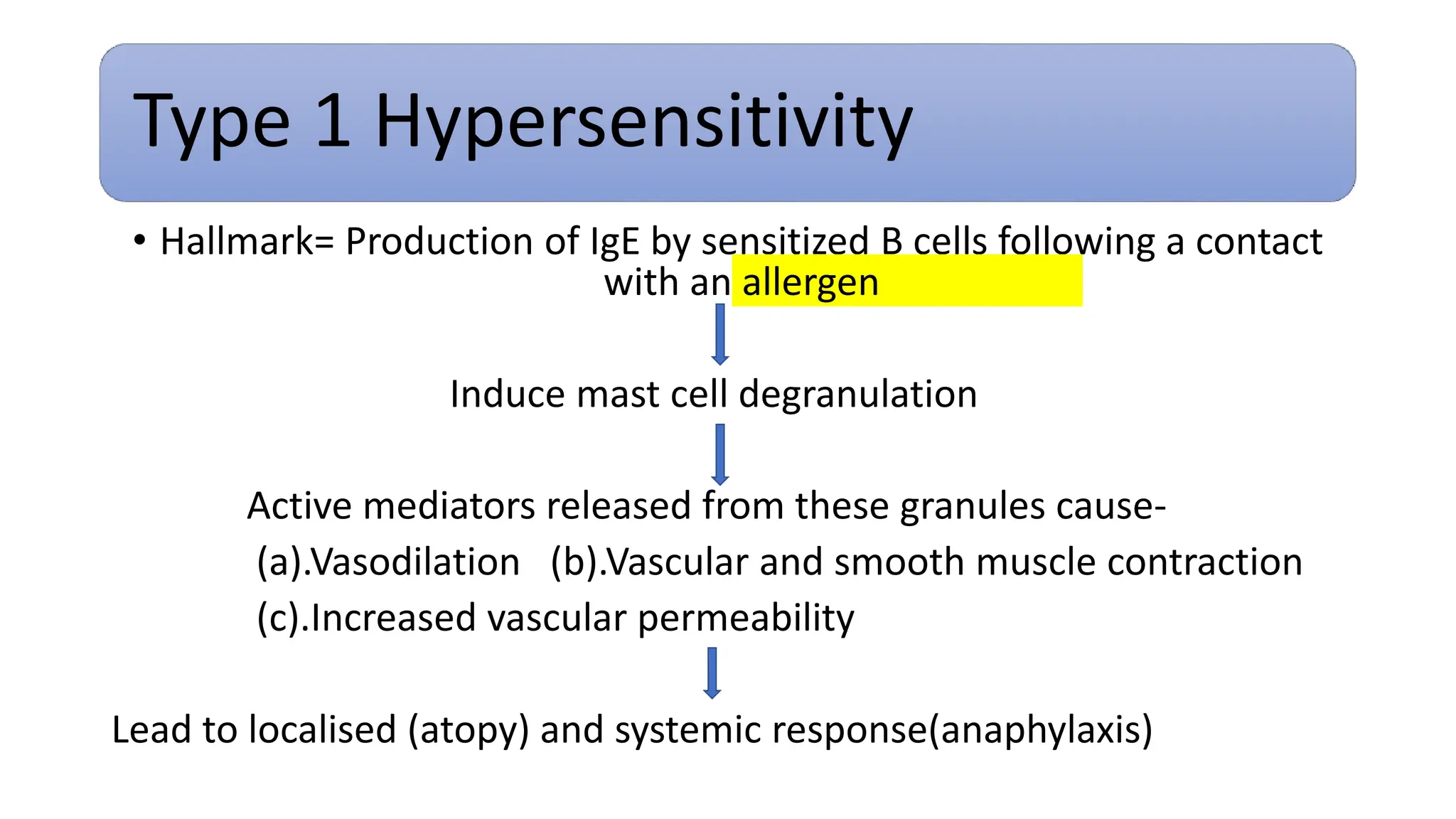 Type 1 Hypersensitivity

• Hallmark= Production of IgE by sensitized B cells following a contact with an allergen

Induce mast cell degranulation

Active mediators released from these granules cause-

(a).Vasodilation (b).Vascular and smooth muscle contraction

(c).Increased vascular permeability

Lead to localised (atopy) and systemic response(anaphylaxis)